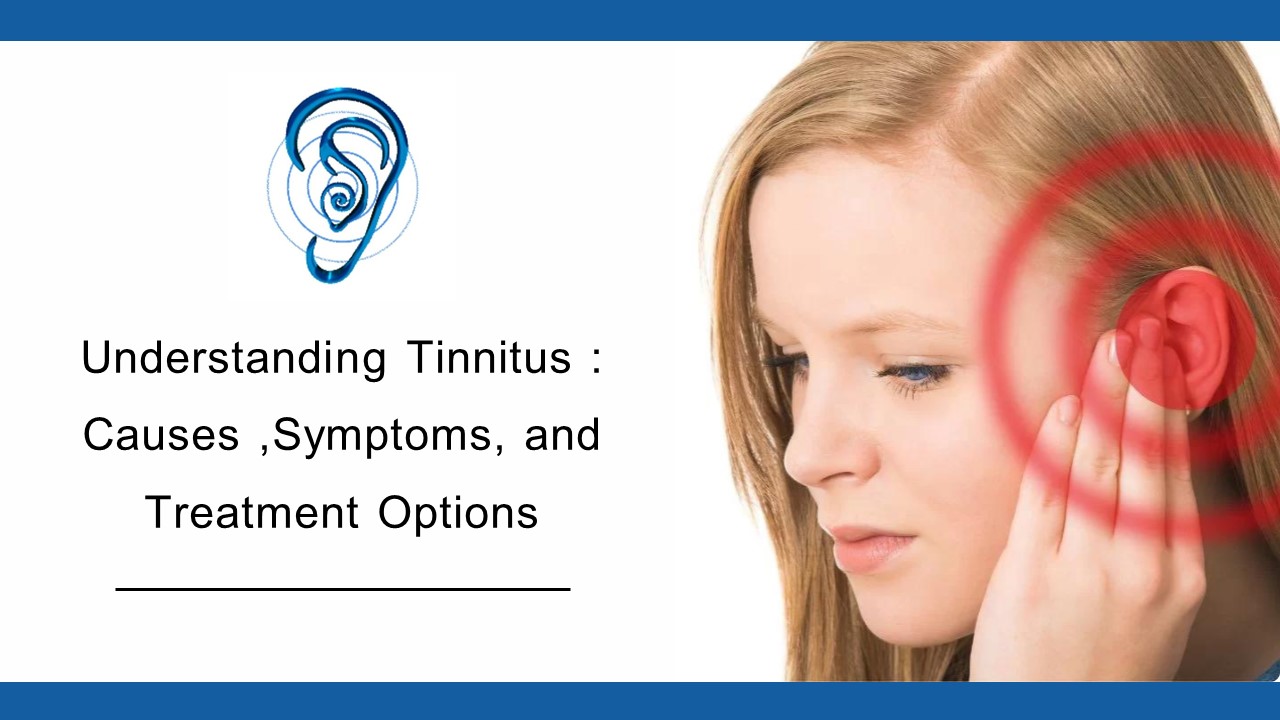 Understanding Tinnitus : Causes ,Symptoms, and Treatment Options